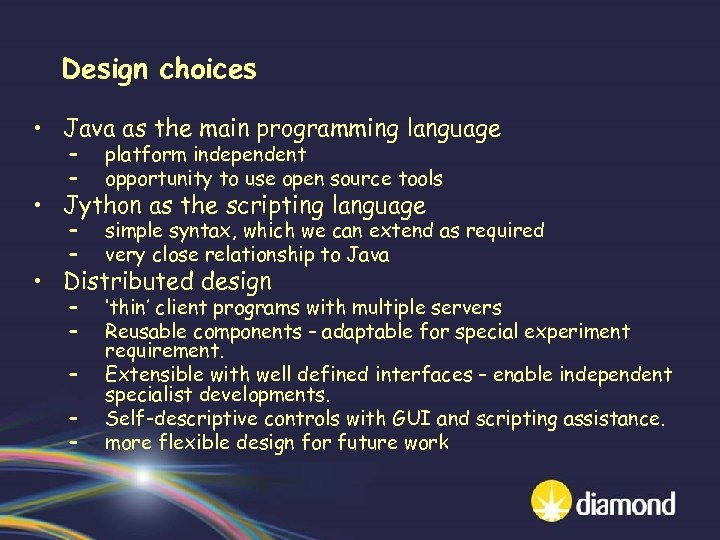 Design choices

• Java as the main programming language
– platform independent
– opportunity to use open source tools
• Jython as the scripting language
– simple syntax, which we can extend as required
– very close relationship to Java
• Distributed design
– 'thin' client programs with multiple servers
– Reusable components – adaptable for special experiment requirement.
– Extensible with well defined interfaces – enable independent specialist developments.
– Self-descriptive controls with GUI and scripting assistance.
– more flexible design for future work

diamond